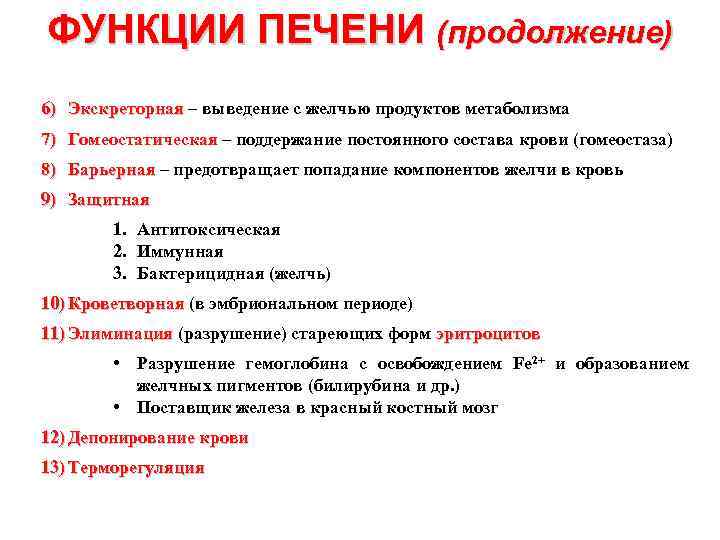 ФУНКЦИИ ПЕЧЕНИ (продолжение)

6) Экскреторная – выведение с желчью продуктов метаболизма

7) Гомеостатическая – поддержание постоянного состава крови (гомеостаза)

8) Барьерная – предотвращает попадание компонентов желчи в кровь

9) Защитная

1. Антитоксическая
2. Иммунная
3. Бактерицидная (желчь)

10) Кроветворная (в эмбриональном периоде)

11) Элиминация (разрушение) стареющих форм эритроцитов

• Разрушение гемоглобина с освобождением $Fe^{2+}$ и образованием желчных пигментов (билирубина и др.)
• Поставщик железа в красный костный мозг

12) Депонирование крови

13) Терморегуляция